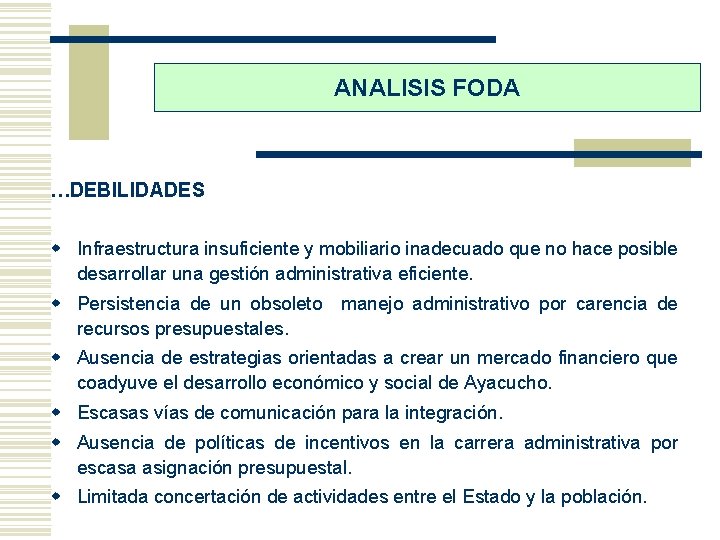 ANALISIS FODA

…DEBILIDADES

- Infraestructura insuficiente y mobiliario inadecuado que no hace posible desarrollar una gestión administrativa eficiente.
- Persistencia de un obsoleto manejo administrativo por carencia de recursos presupuestales.
- Ausencia de estrategias orientadas a crear un mercado financiero que coadyuve el desarrollo económico y social de Ayacucho.
- Escasas vías de comunicación para la integración.
- Ausencia de políticas de incentivos en la carrera administrativa por escasa asignación presupuestal.
- Limitada concertación de actividades entre el Estado y la población.